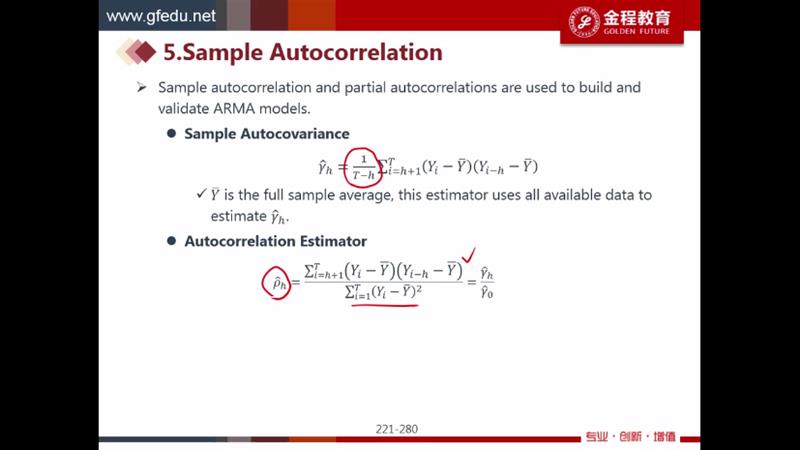 www.gfedu.net

金程教育
GOLDEN FUTURE

5.Sample Autocorrelation

➢ Sample autocorrelation and partial autocorrelations are used to build and validate ARMA models.

● Sample Autocovariance

$\hat{\gamma}_h = \frac{1}{T-h}\sum_{i=h+1}^{T}(Y_i - \bar{Y})(Y_{i-h} - \bar{Y})$

✓ $\bar{Y}$ is the full sample average, this estimator uses all available data to estimate $\hat{\gamma}_h$.

● Autocorrelation Estimator

$\hat{\rho}_h = \frac{\sum_{i=h+1}^{T}(Y_i - \bar{Y})(Y_{i-h} - \bar{Y})}{\sum_{i=1}^{T}(Y_i - \bar{Y})^2} = \frac{\hat{\gamma}_h}{\hat{\gamma}_0}$

221-280

专业 · 创新 · 增值